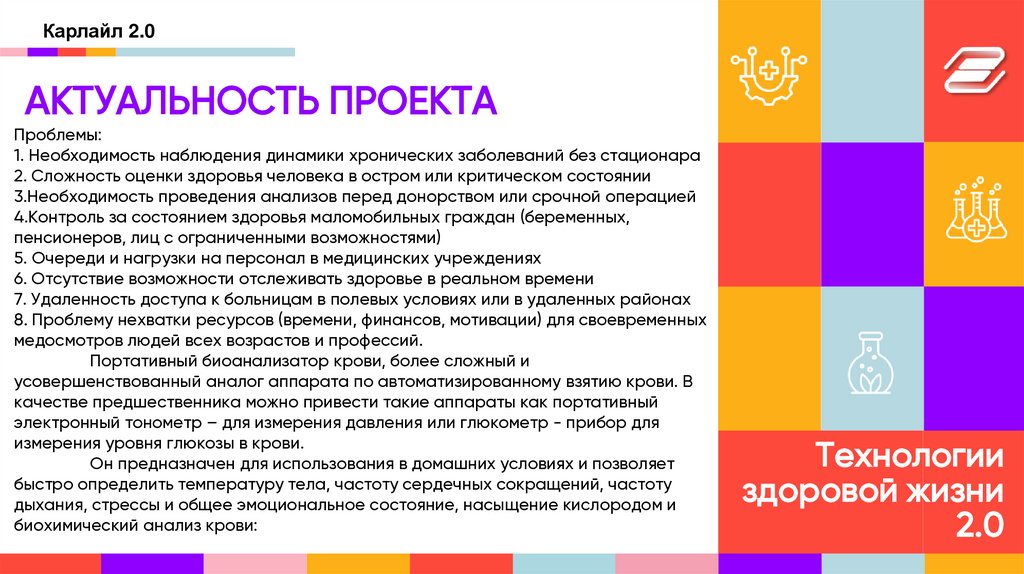 Карлайл 2.0

АКТУАЛЬНОСТЬ ПРОЕКТА

Проблемы:
1. Необходимость наблюдения динамики хронических заболеваний без стационара
2. Сложность оценки здоровья человека в остром или критическом состоянии
3.Необходимость проведения анализов перед донорством или срочной операцией
4.Контроль за состоянием здоровья маломобильных граждан (беременных, пенсионеров, лиц с ограниченными возможностями)
5. Очереди и нагрузки на персонал в медицинских учреждениях
6. Отсутствие возможности отслеживать здоровье в реальном времени
7. Удаленность доступа к больницам в полевых условиях или в удаленных районах
8. Проблему нехватки ресурсов (времени, финансов, мотивации) для своевременных медосмотров людей всех возрастов и профессий.

Портативный биоанализатор крови, более сложный и усовершенствованный аналог аппарата по автоматизированному взятию крови. В качестве предшественника можно привести такие аппараты как портативный электронный тонометр – для измерения давления или глюкометр - прибор для измерения уровня глюкозы в крови.

Он предназначен для использования в домашних условиях и позволяет быстро определить температуру тела, частоту сердечных сокращений, частоту дыхания, стрессы и общее эмоциональное состояние, насыщение кислородом и биохимический анализ крови:

Технологии здоровой жизни 2.0